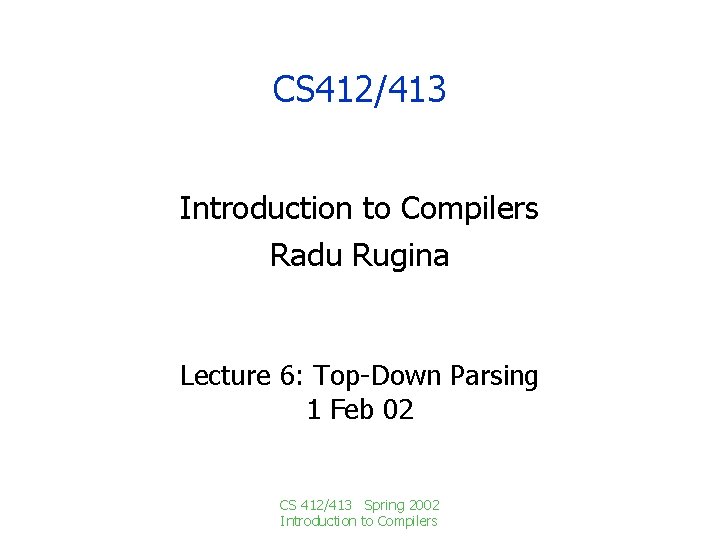 CS412/413

Introduction to Compilers
Radu Rugina

Lecture 6: Top-Down Parsing
1 Feb 02

CS 412/413 Spring 2002
Introduction to Compilers